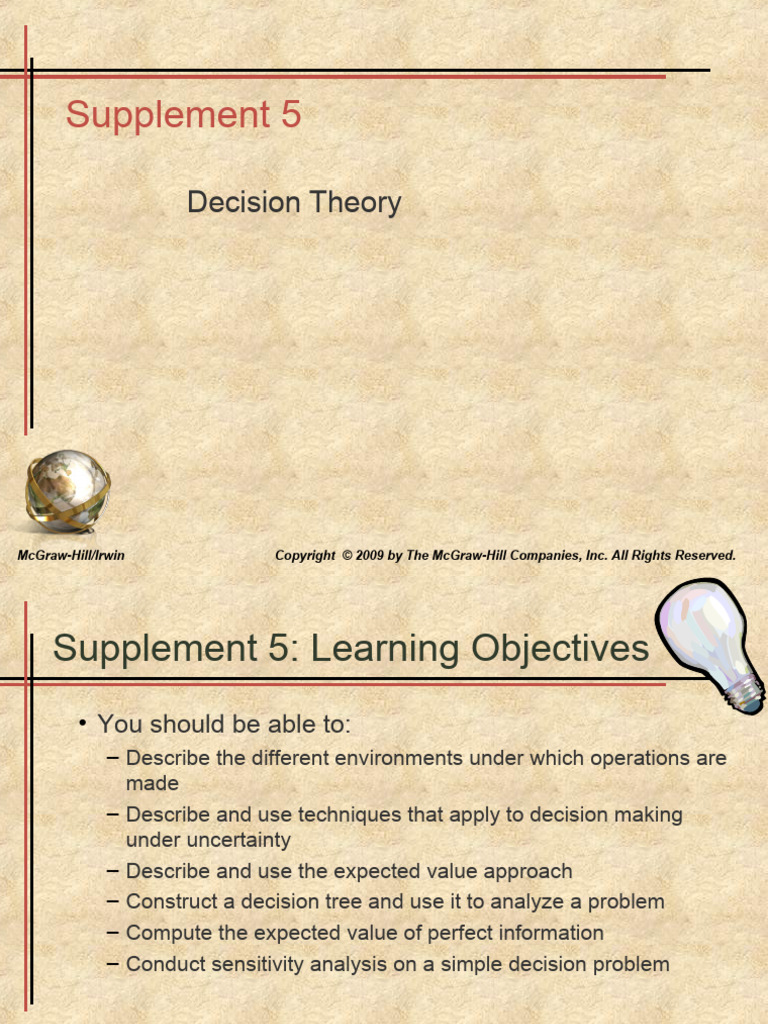 Supplement 5

Decision Theory

McGraw-Hill/Irwin

Copyright © 2009 by The McGraw-Hill Companies, Inc. All Rights Reserved.

Supplement 5: Learning Objectives

• You should be able to:
– Describe the different environments under which operations are made
– Describe and use techniques that apply to decision making under uncertainty
– Describe and use the expected value approach
– Construct a decision tree and use it to analyze a problem
– Compute the expected value of perfect information
– Conduct sensitivity analysis on a simple decision problem